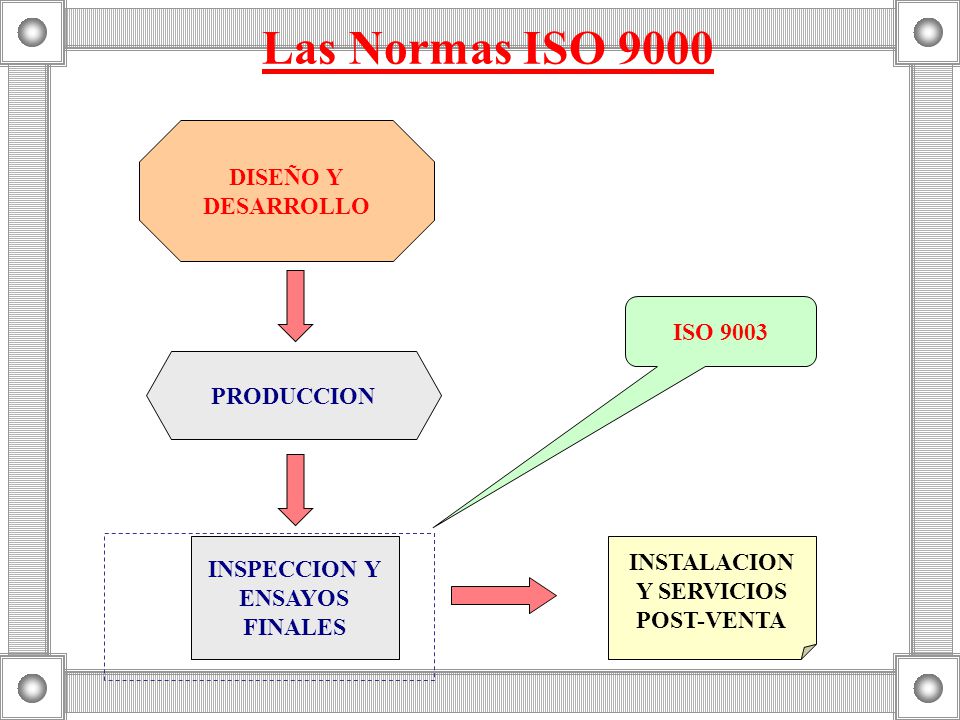 Las Normas ISO 9000

DISEÑO Y DESARROLLO

PRODUCCION

ISO 9003

INSPECCION Y ENSAYOS FINALES

INSTALACION Y SERVICIOS POST-VENTA